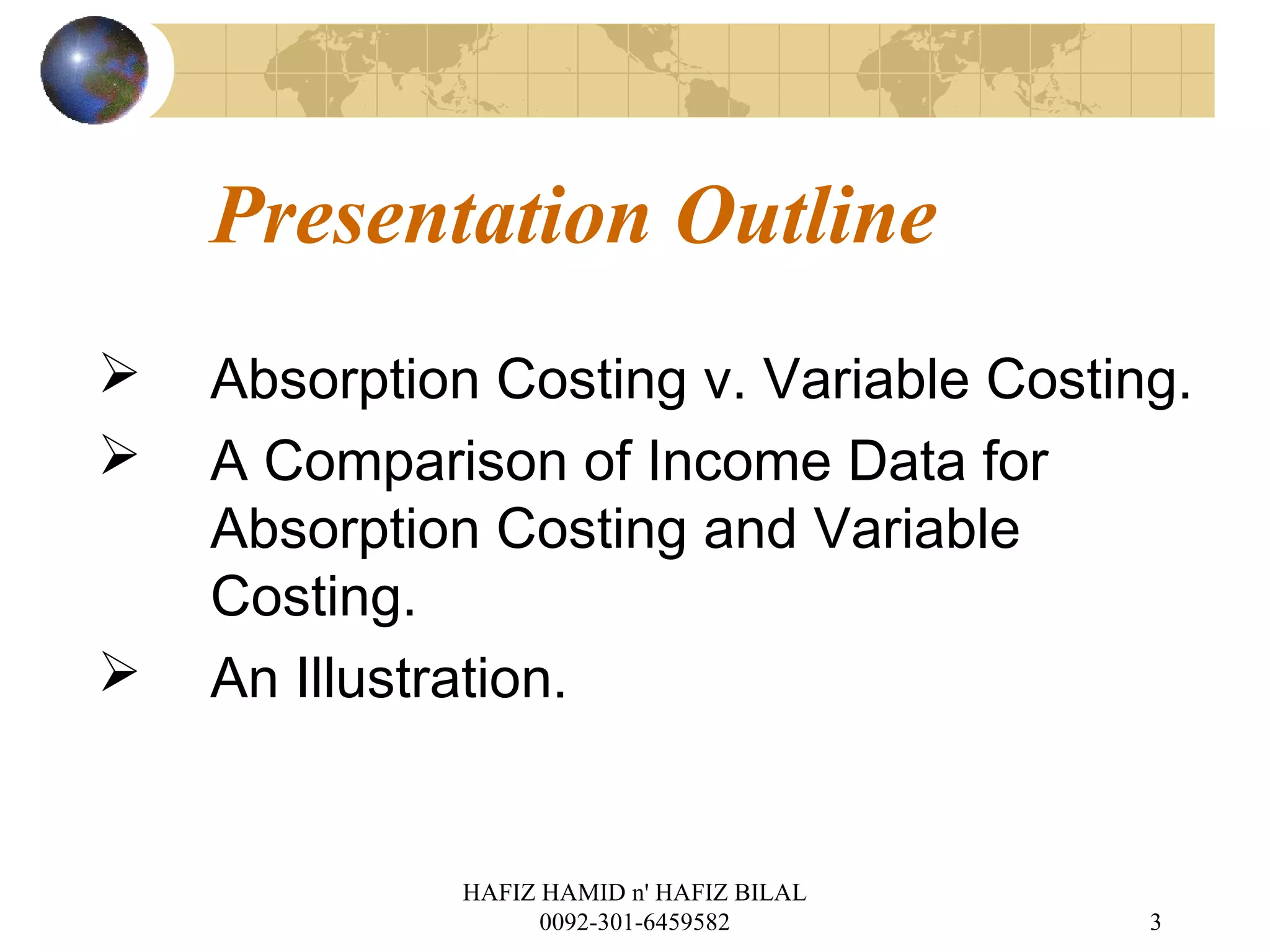 Presentation Outline

➢ Absorption Costing v. Variable Costing.

➢ A Comparison of Income Data for Absorption Costing and Variable Costing.

➢ An Illustration.

HAFIZ HAMID n' HAFIZ BILAL
0092-301-6459582

3